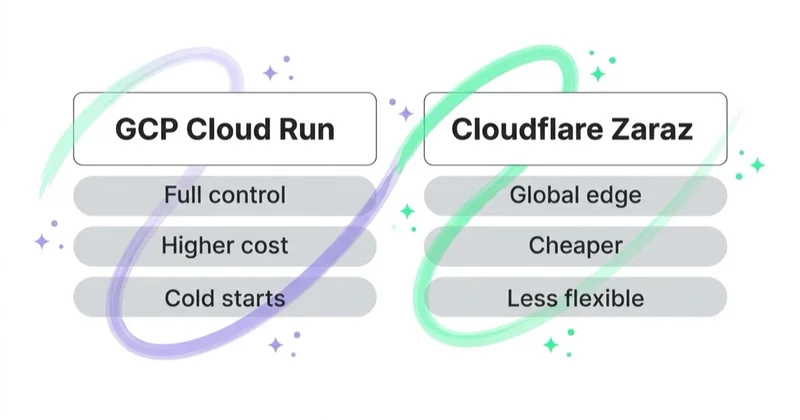 GCP Cloud Run

Full control

Higher cost

Cold starts

Cloudflare Zaraz

Global edge

Cheaper

Less flexible